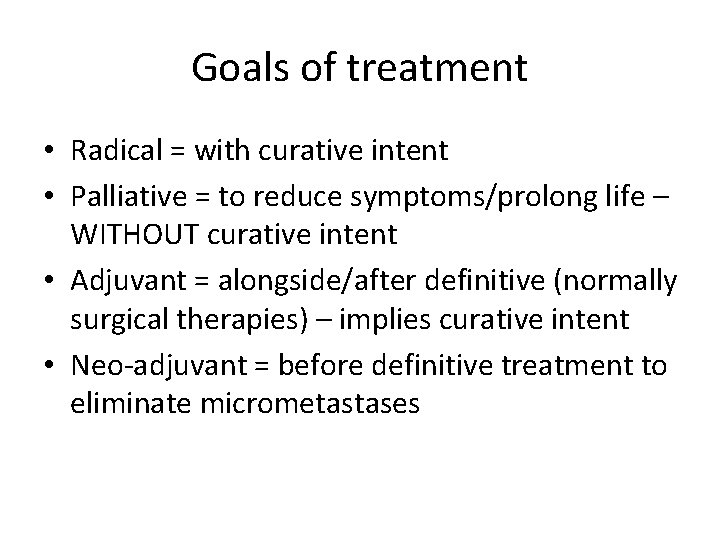 Goals of treatment

• Radical = with curative intent
• Palliative = to reduce symptoms/prolong life – WITHOUT curative intent
• Adjuvant = alongside/after definitive (normally surgical therapies) – implies curative intent
• Neo-adjuvant = before definitive treatment to eliminate micrometastases